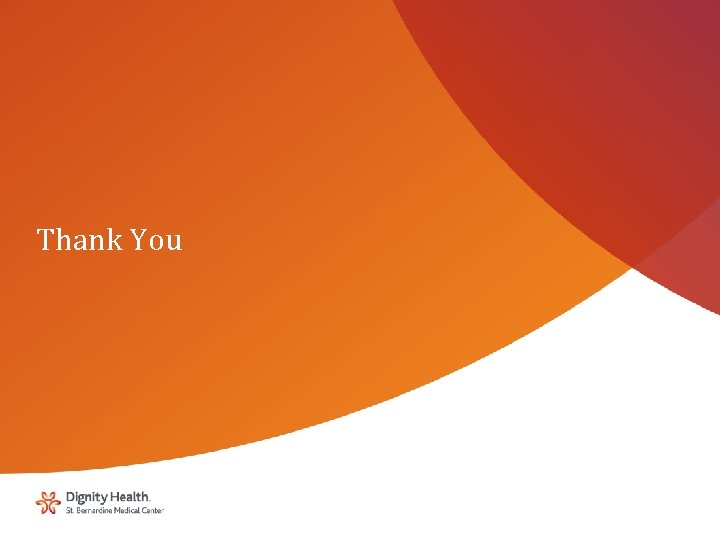 Thank You

Dignity Health.
St. Bernardine Medical Center